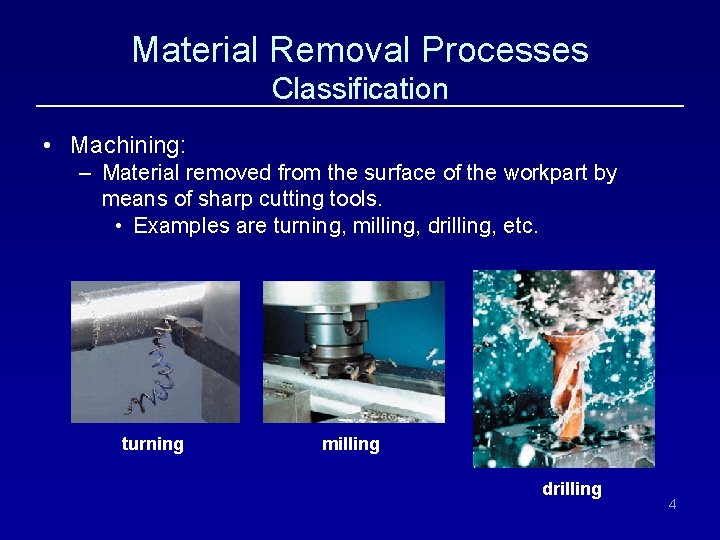 Material Removal Processes
Classification

• Machining:
– Material removed from the surface of the workpart by means of sharp cutting tools.
• Examples are turning, milling, drilling, etc.

turning

milling

drilling

4